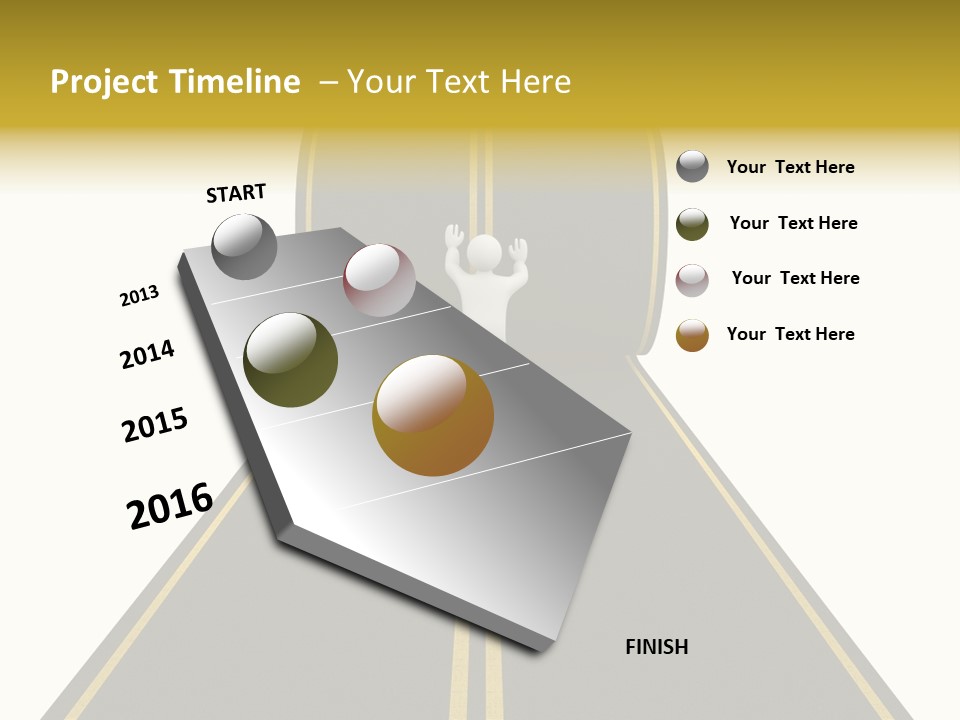 Project Timeline – Your Text Here

START

2013

2014

2015

2016

FINISH

Your Text Here

Your Text Here

Your Text Here

Your Text Here